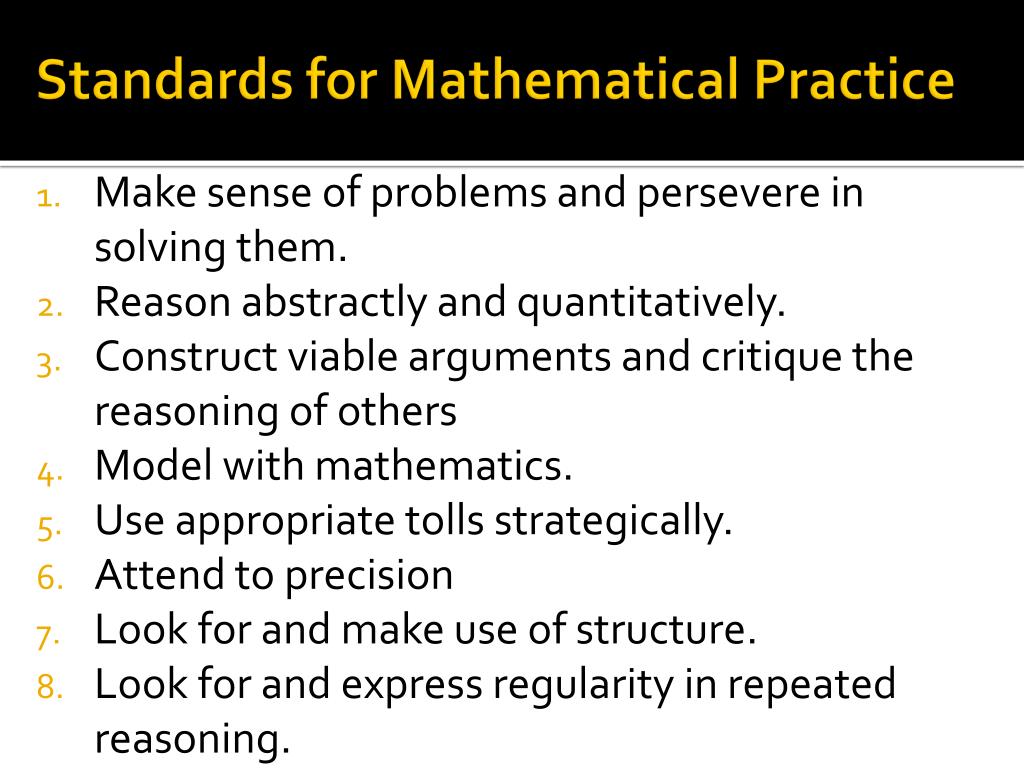 Standards for Mathematical Practice

1. Make sense of problems and persevere in solving them.
2. Reason abstractly and quantitatively.
3. Construct viable arguments and critique the reasoning of others
4. Model with mathematics.
5. Use appropriate tolls strategically.
6. Attend to precision
7. Look for and make use of structure.
8. Look for and express regularity in repeated reasoning.